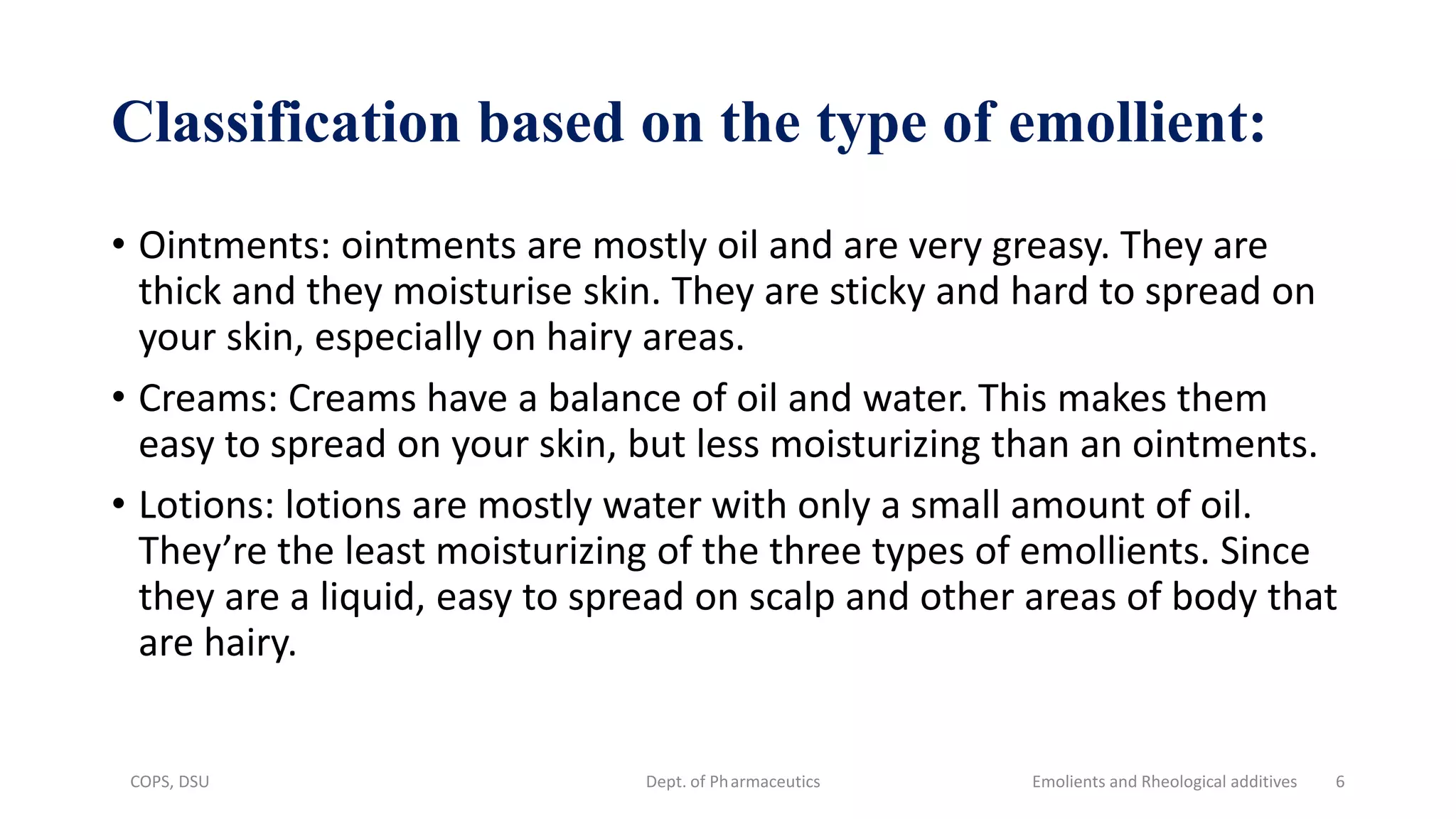 Classification based on the type of emollient:

• Ointments: ointments are mostly oil and are very greasy. They are thick and they moisturise skin. They are sticky and hard to spread on your skin, especially on hairy areas.

• Creams: Creams have a balance of oil and water. This makes them easy to spread on your skin, but less moisturizing than an ointments.

• Lotions: lotions are mostly water with only a small amount of oil. They're the least moisturizing of the three types of emollients. Since they are a liquid, easy to spread on scalp and other areas of body that are hairy.

COPS, DSU

Dept. of Pharmaceutics

Emolients and Rheological additives

6